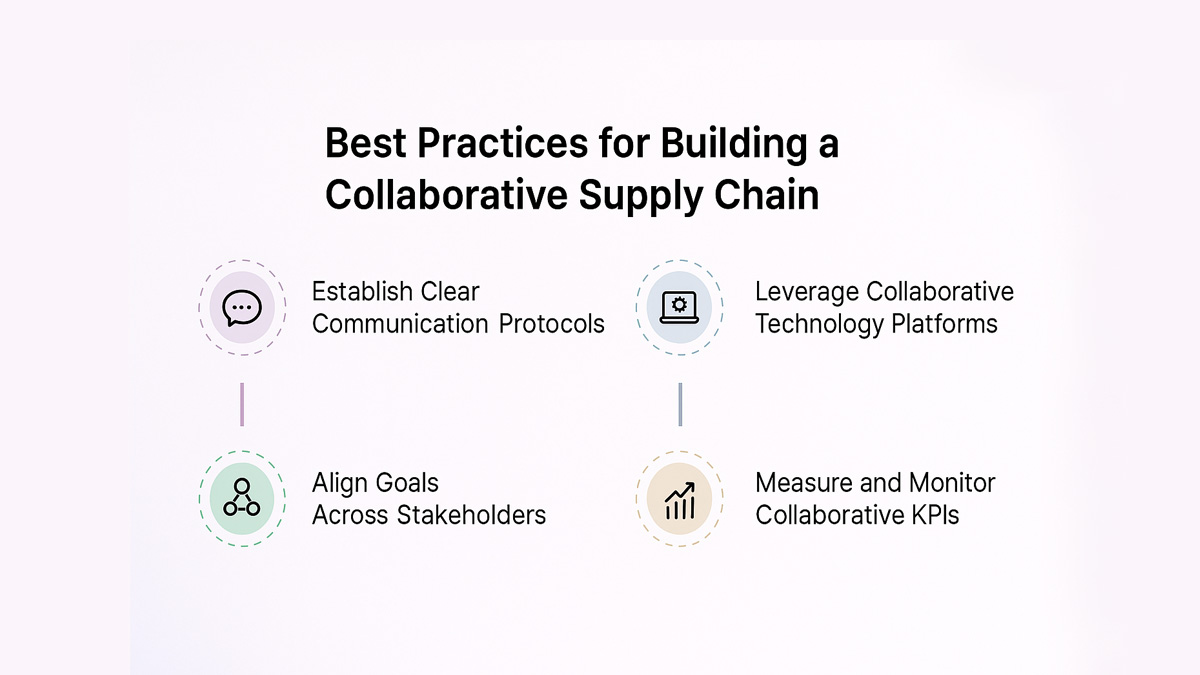 Best Practices for Building a Collaborative Supply Chain

Establish Clear Communication Protocols

Align Goals Across Stakeholders

Leverage Collaborative Technology Platforms

Measure and Monitor Collaborative KPIs